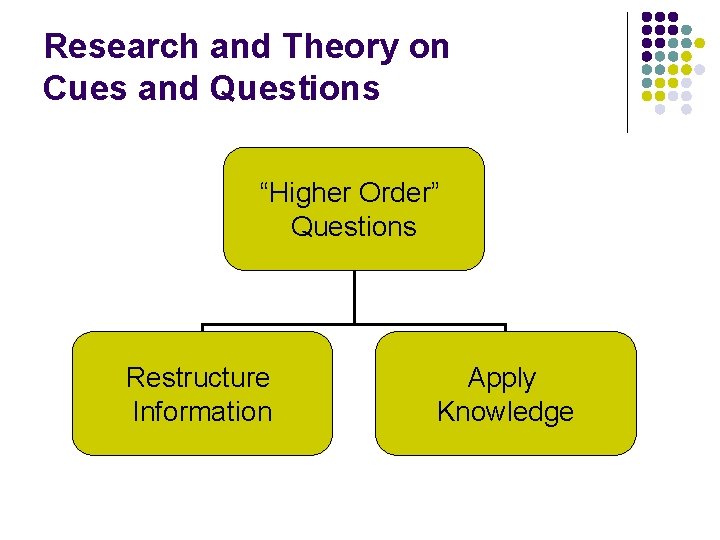 Research and Theory on Cues and Questions

“Higher Order” Questions

Restructure Information

Apply Knowledge